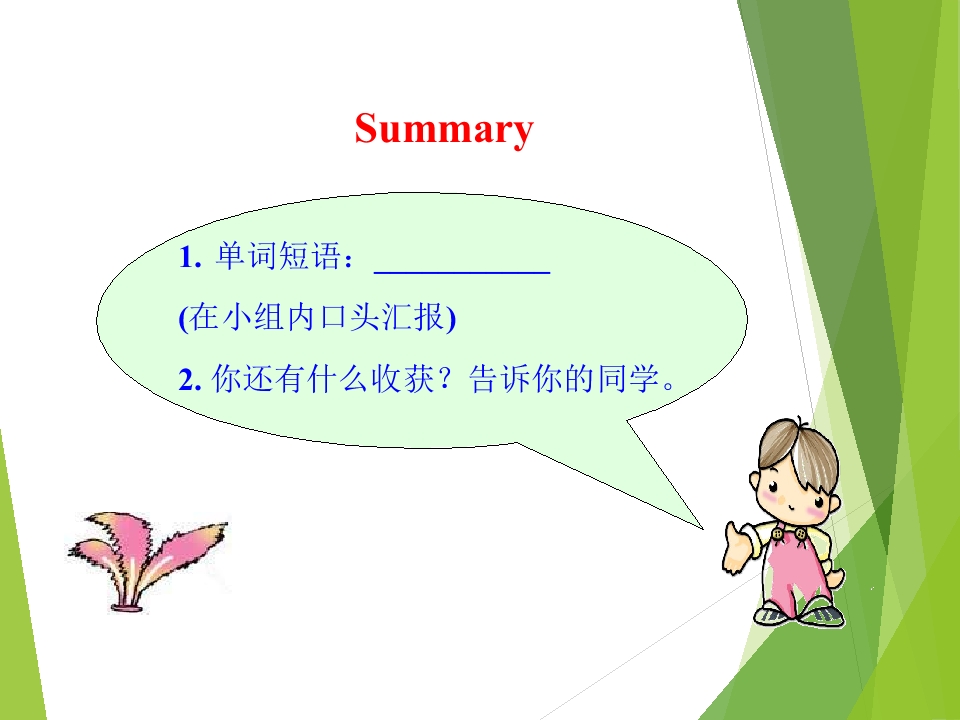 Summary

1. 单词短语：___________
(在小组内口头汇报)
2. 你还有什么收获？告诉你的同学。